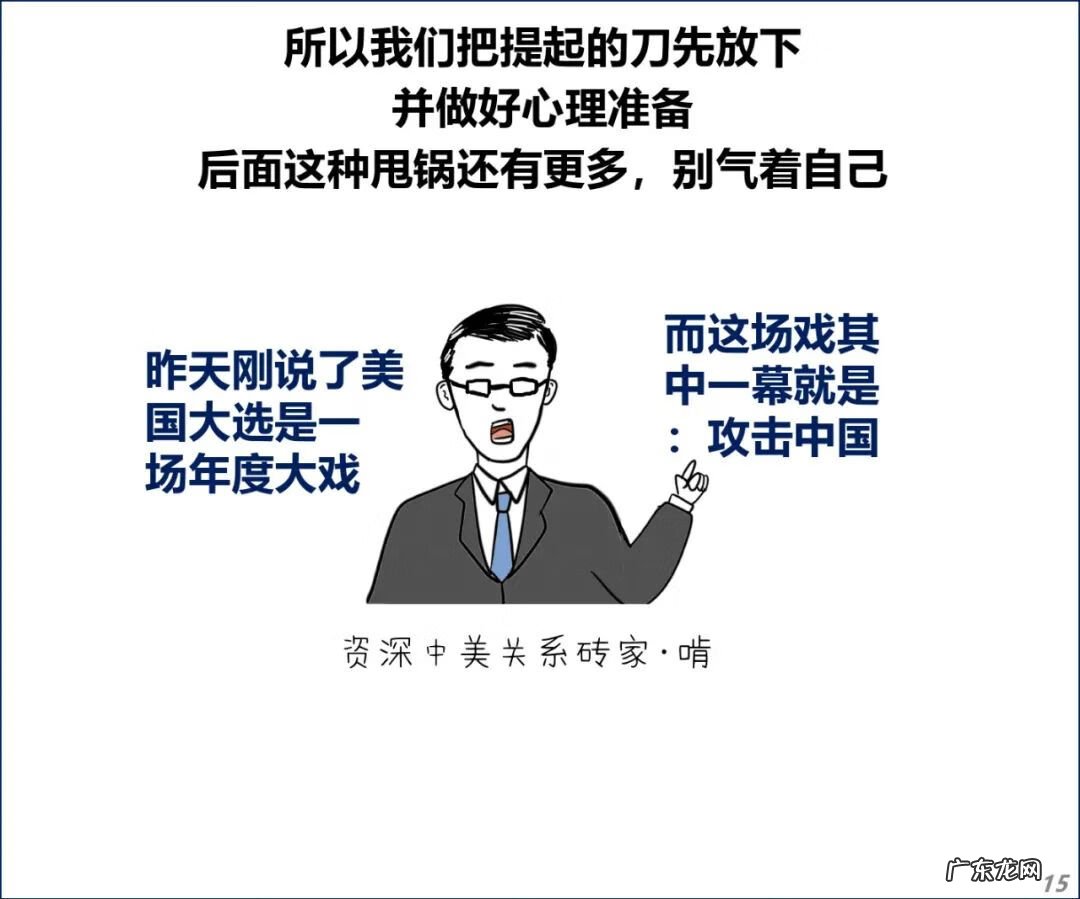 所以我们把提起的刀先放下
并做好心理准备
后面这种甩锅还有更多，别气着自己

昨天刚说了美国大选是一场年度大戏

而这场戏其中一幕就是：攻击中国

资深中美关系砖家·啃

广东龙网
15